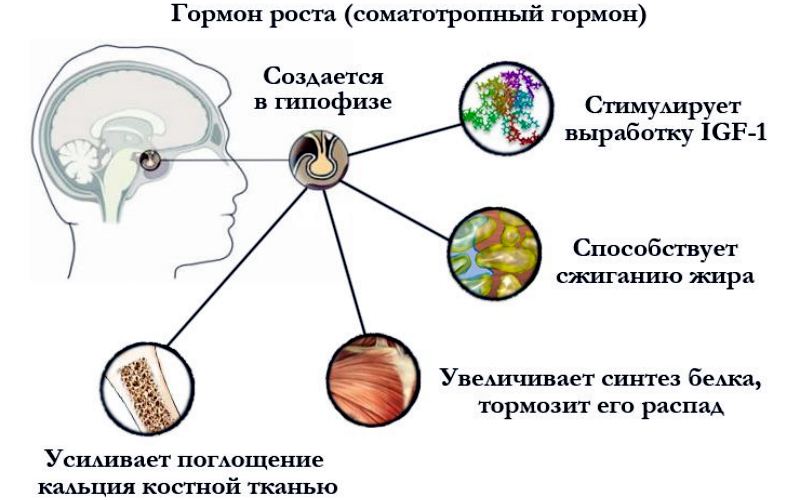 Гормон роста (соматотропный гормон)

Создается в гипофизе

Стимулирует выработку IGF-1

Способствует сжиганию жира

Увеличивает синтез белка, тормозит его распад

Усиливает поглощение кальция костной тканью